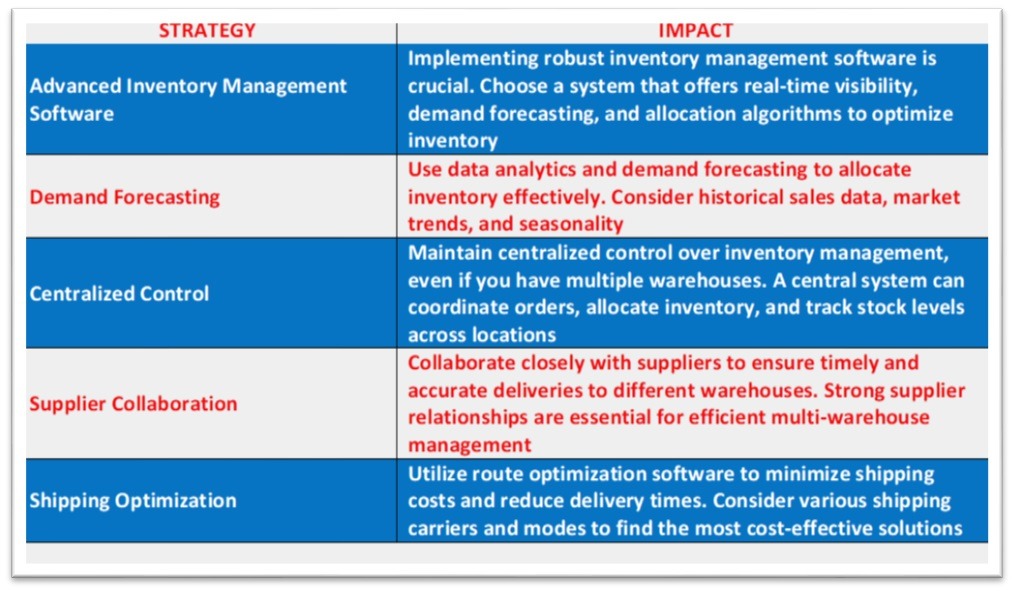 | STRATEGY | IMPACT |
|---|---|
| Advanced Inventory Management Software | Implementing robust inventory management software is crucial. Choose a system that offers real-time visibility, demand forecasting, and allocation algorithms to optimize inventory |
| Demand Forecasting | Use data analytics and demand forecasting to allocate inventory effectively. Consider historical sales data, market trends, and seasonality |
| Centralized Control | Maintain centralized control over inventory management, even if you have multiple warehouses. A central system can coordinate orders, allocate inventory, and track stock levels across locations |
| Supplier Collaboration | Collaborate closely with suppliers to ensure timely and accurate deliveries to different warehouses. Strong supplier relationships are essential for efficient multi-warehouse management |
| Shipping Optimization | Utilize route optimization software to minimize shipping costs and reduce delivery times. Consider various shipping carriers and modes to find the most cost-effective solutions |